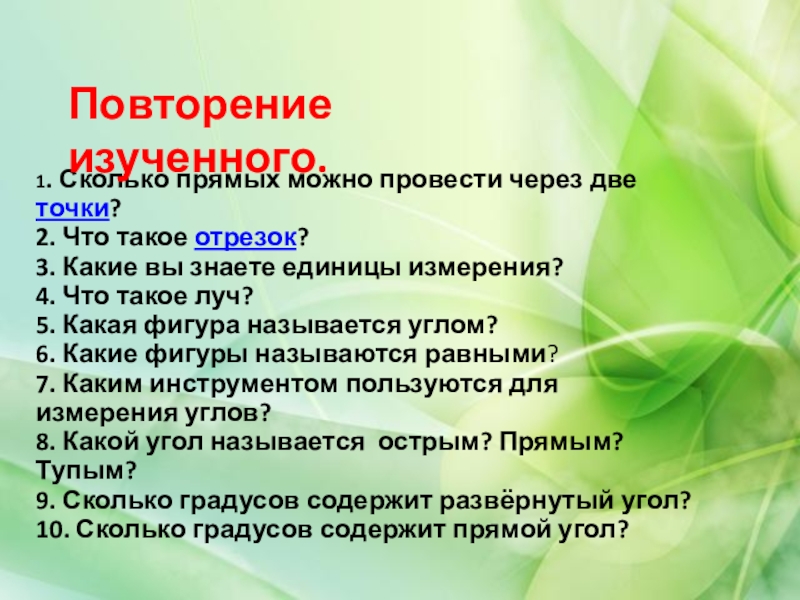 Повторение изученного.

1. Сколько прямых можно провести через две точки?
2. Что такое отрезок?
3. Какие вы знаете единицы измерения?
4. Что такое луч?
5. Какая фигура называется углом?
6. Какие фигуры называются равными?
7. Каким инструментом пользуются для измерения углов?
8. Какой угол называется острым? Прямым? Тупым?
9. Сколько градусов содержит развёрнутый угол?
10. Сколько градусов содержит прямой угол?